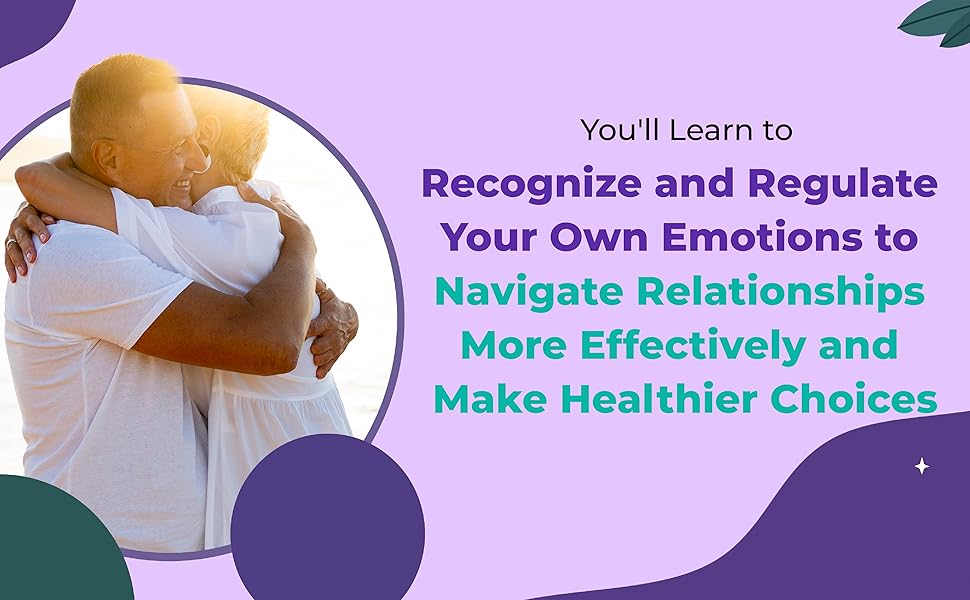 You'll Learn to

Recognize and Regulate Your Own Emotions to Navigate Relationships More Effectively and Make Healthier Choices